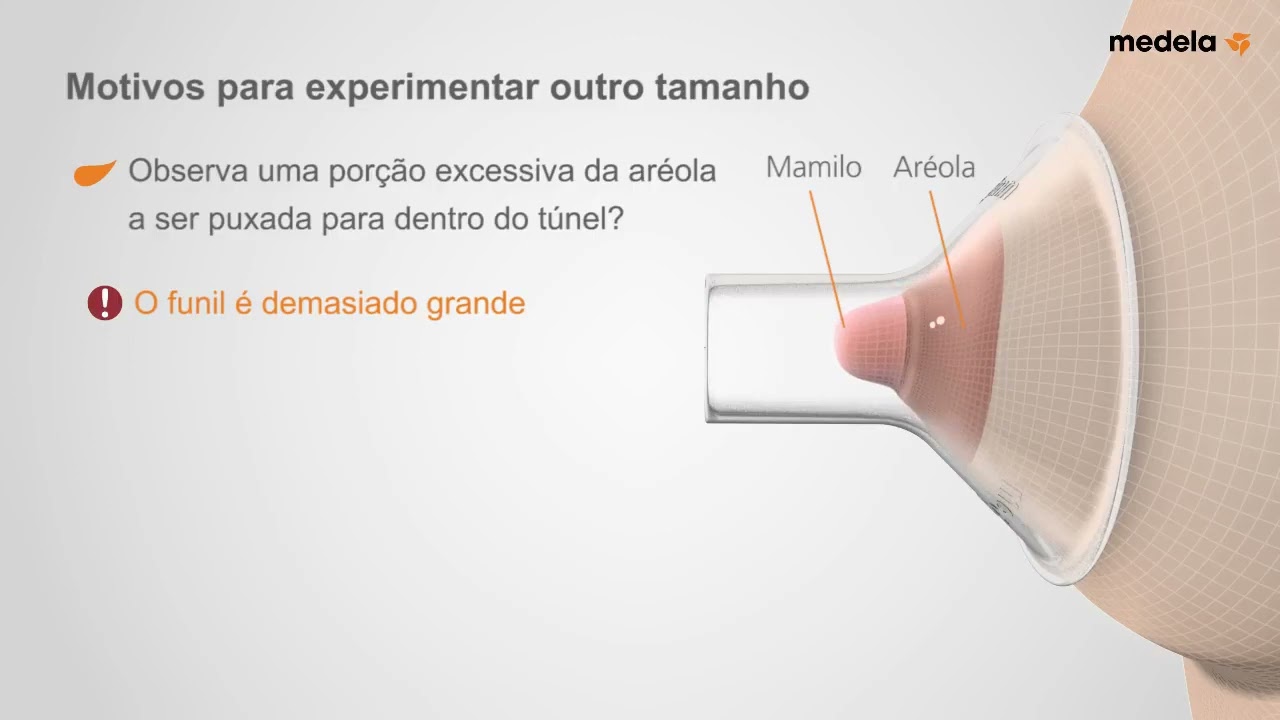 medela

Motivos para experimentar outro tamanho

Observa uma porção excessiva da aréola a ser puxada para dentro do túnel?

O funil é demasiado grande

Mamilo

Aréola